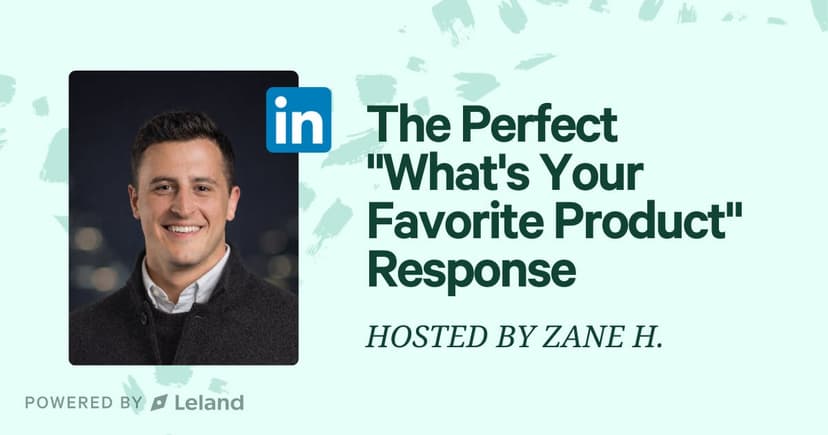 in

The Perfect "What's Your Favorite Product" Response

HOSTED BY ZANE H.

POWERED BY Leland